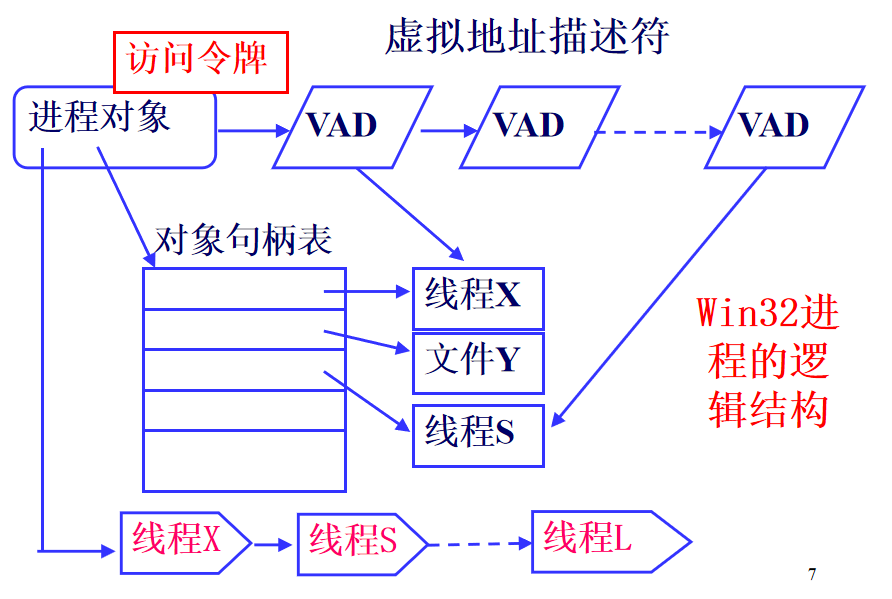 虚拟地址描述符

访问令牌

进程对象

VAD

VAD

VAD

对象句柄表

线程X

文件Y

线程S

Win32进程的逻辑结构

线程X

线程S

线程L

7